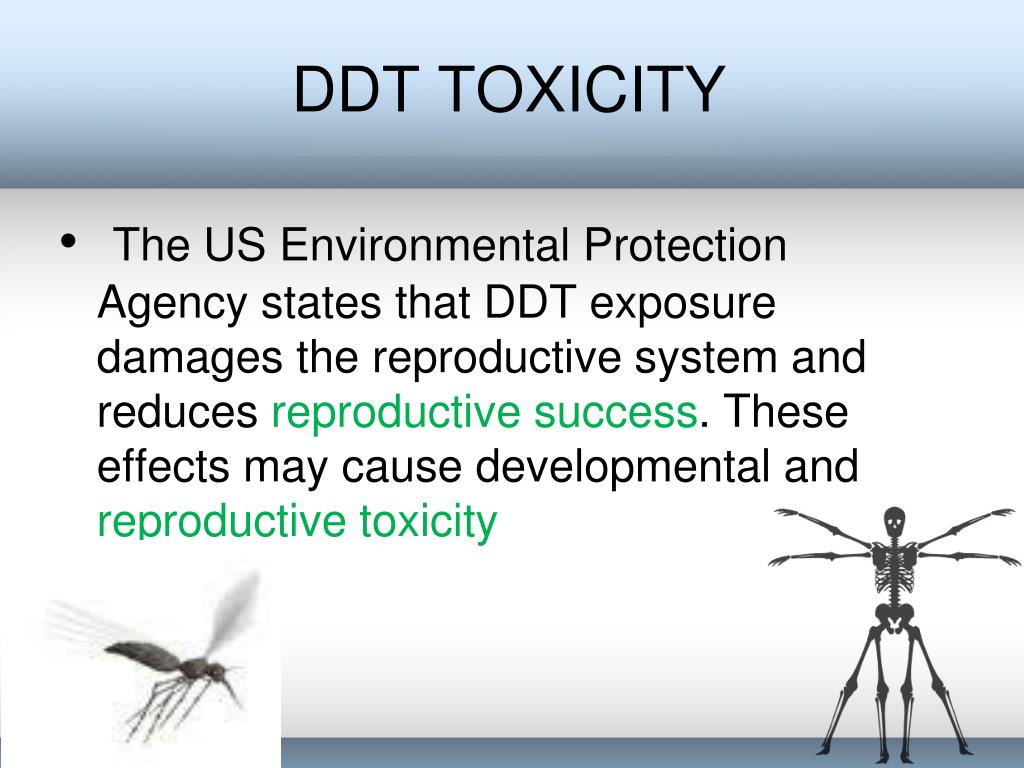 DDT TOXICITY

• The US Environmental Protection Agency states that DDT exposure damages the reproductive system and reduces reproductive success. These effects may cause developmental and reproductive toxicity